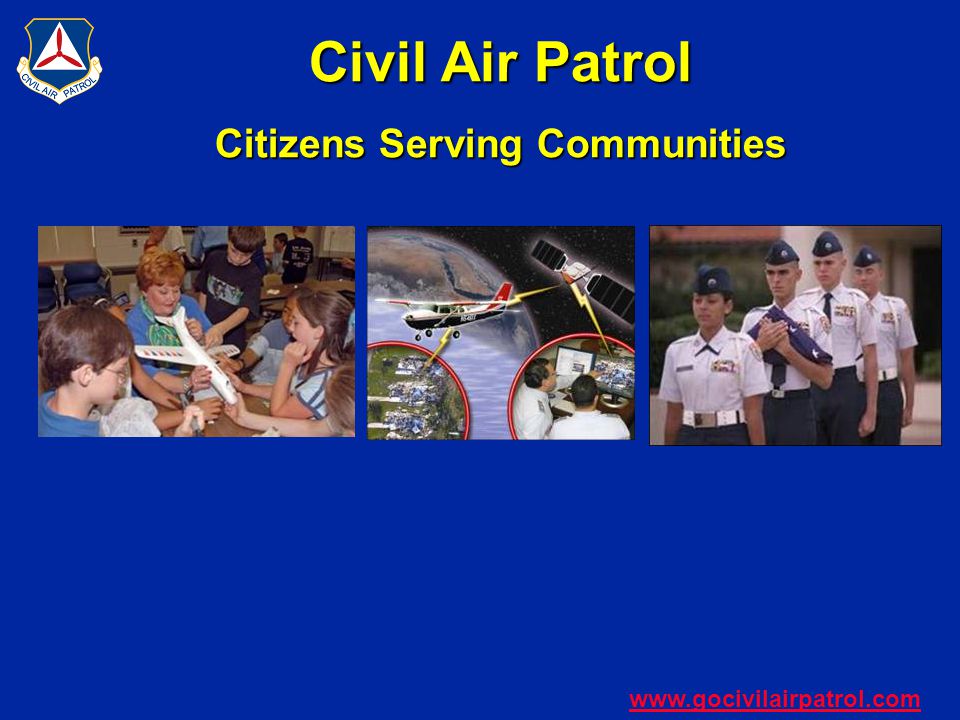 CIVIL AIR PATROL

Civil Air Patrol

Citizens Serving Communities

www.gocivilairpatrol.com